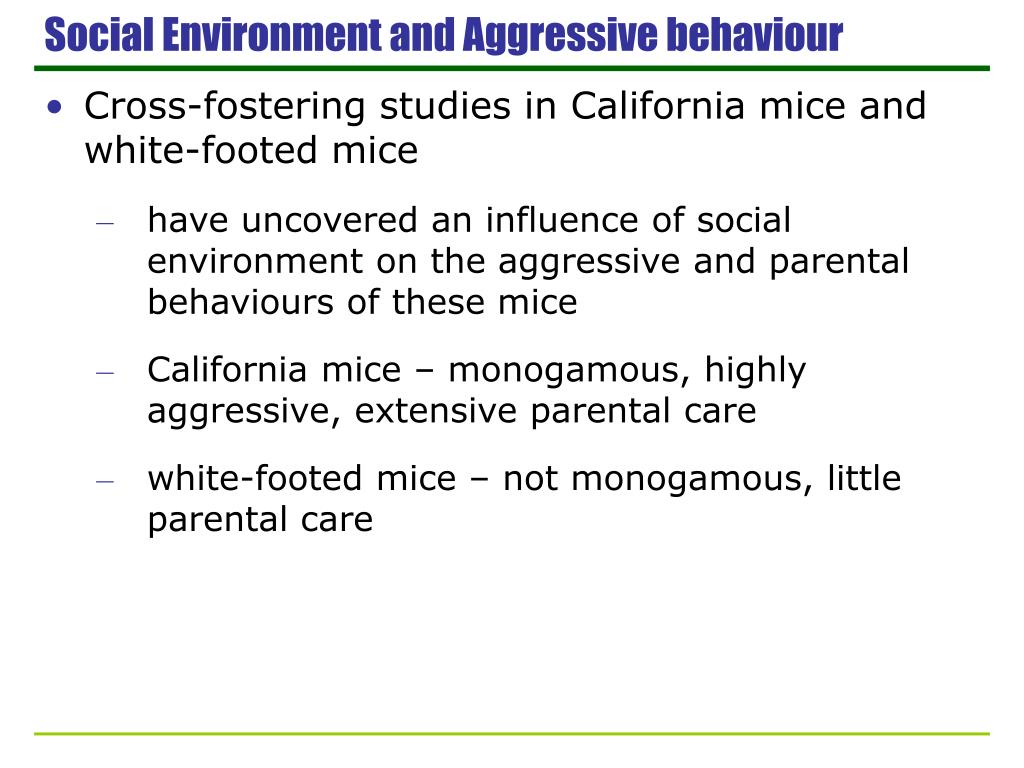 Social Environment and Aggressive behaviour

• Cross-fostering studies in California mice and white-footed mice

– have uncovered an influence of social environment on the aggressive and parental behaviours of these mice

– California mice – monogamous, highly aggressive, extensive parental care

– white-footed mice – not monogamous, little parental care